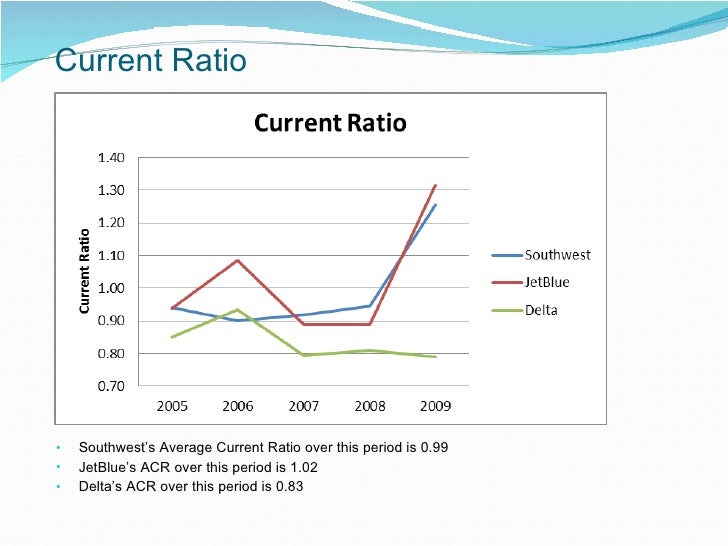 Current Ratio

Current Ratio

Current Ratio

1.40
1.30
1.20
1.10
1.00
0.90
0.80
0.70

2005 2006 2007 2008 2009

Southwest
JetBlue
Delta

• Southwest's Average Current Ratio over this period is 0.99
• JetBlue's ACR over this period is 1.02
• Delta's ACR over this period is 0.83